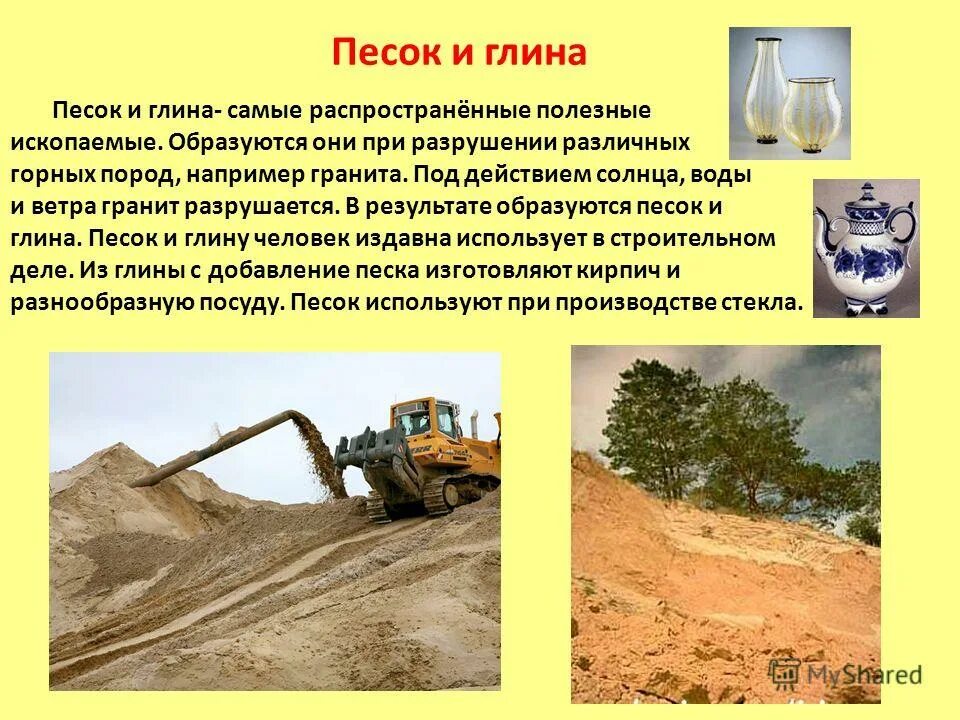 Песок и глина

Песок и глина- самые распространённые полезные ископаемые. Образуются они при разрушении различных горных пород, например гранита. Под действием солнца, воды и ветра гранит разрушается. В результате образуются песок и глина. Песок и глину человек издавна использует в строительном деле. Из глины с добавление песка изготовляют кирпич и разнообразную посуду. Песок используют при производстве стекла.

MyShared